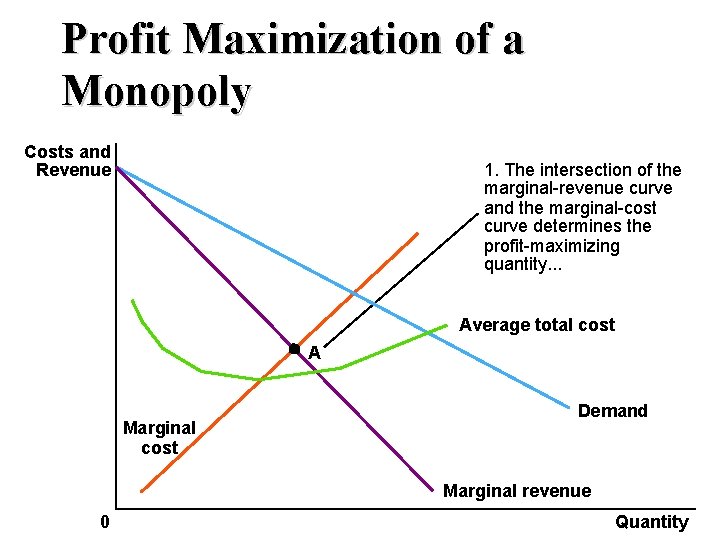 Profit Maximization of a Monopoly

Costs and Revenue

1. The intersection of the marginal-revenue curve and the marginal-cost curve determines the profit-maximizing quantity...

Average total cost

A

Demand

Marginal cost

Marginal revenue

0

Quantity